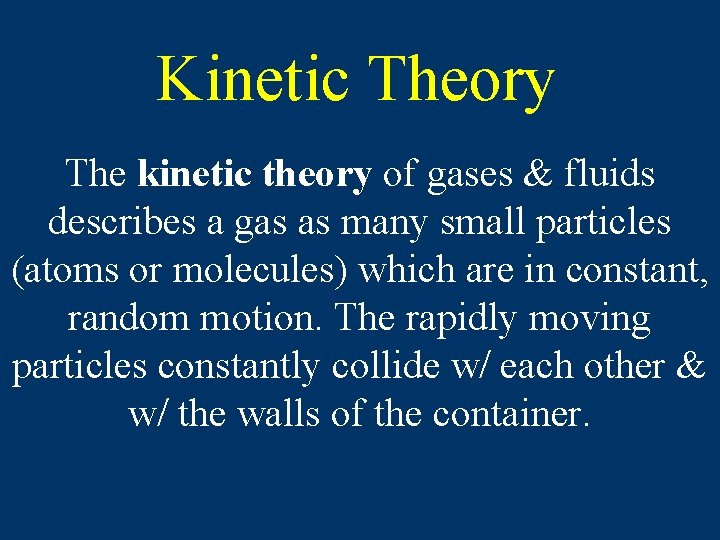 Kinetic Theory

The kinetic theory of gases & fluids describes a gas as many small particles (atoms or molecules) which are in constant, random motion. The rapidly moving particles constantly collide w/ each other & w/ the walls of the container.